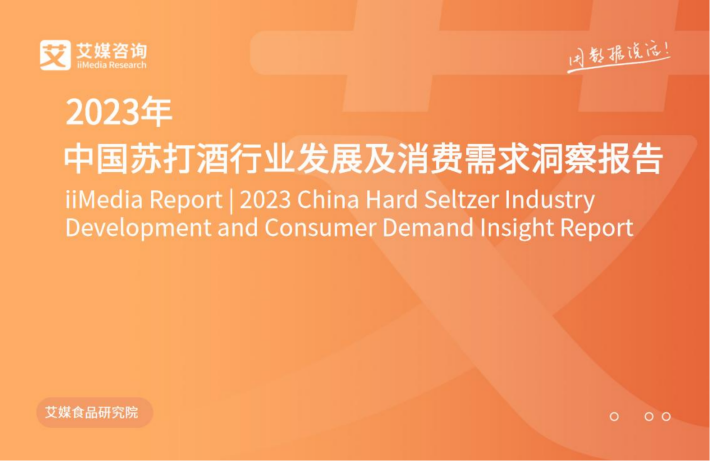 艾媒咨询
iiMedia Research

用数据说话!

2023年
中国苏打酒行业发展及消费需求洞察报告
iiMedia Report | 2023 China Hard Seltzer Industry Development and Consumer Demand Insight Report

艾媒食品研究院